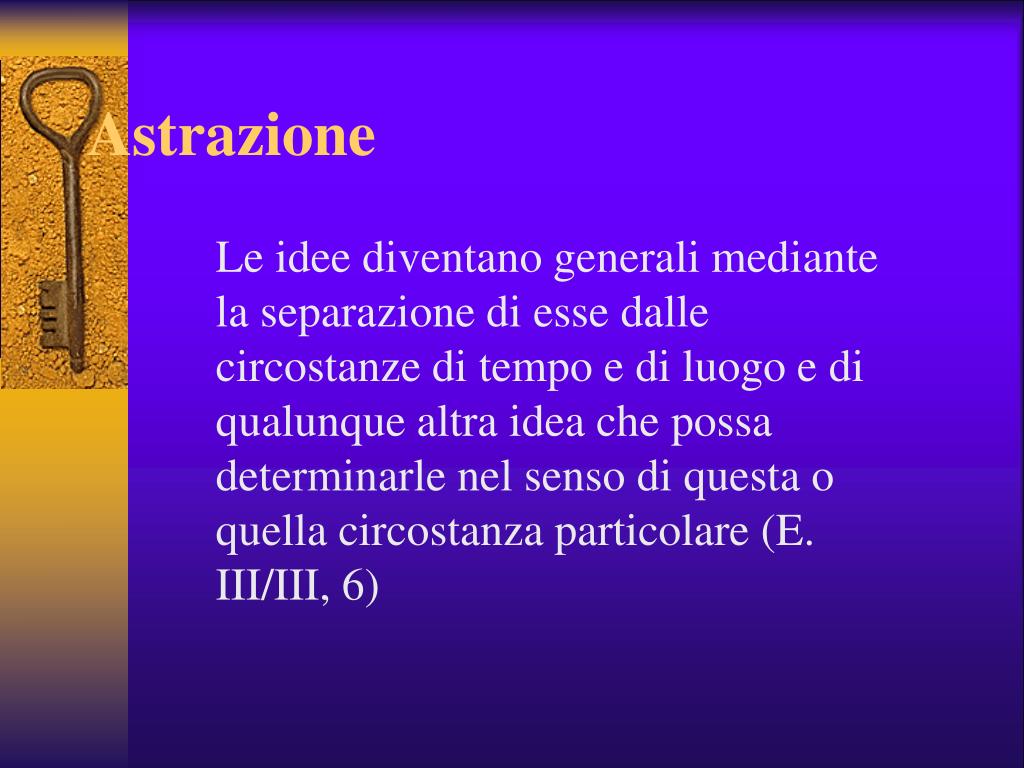 Astrazione

Le idee diventano generali mediante la separazione di esse dalle circostanze di tempo e di luogo e di qualunque altra idea che possa determinarle nel senso di questa o quella circostanza particolare (E. III/III, 6)